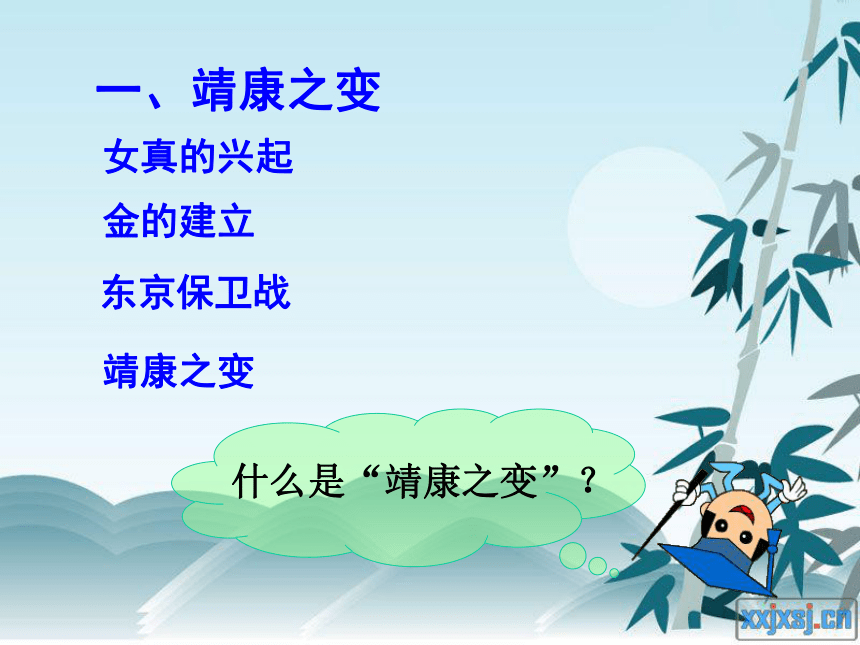 一、靖康之变

女真的兴起

金的建立

东京保卫战

靖康之变

什么是“靖康之变”？

xxjxsj.cn